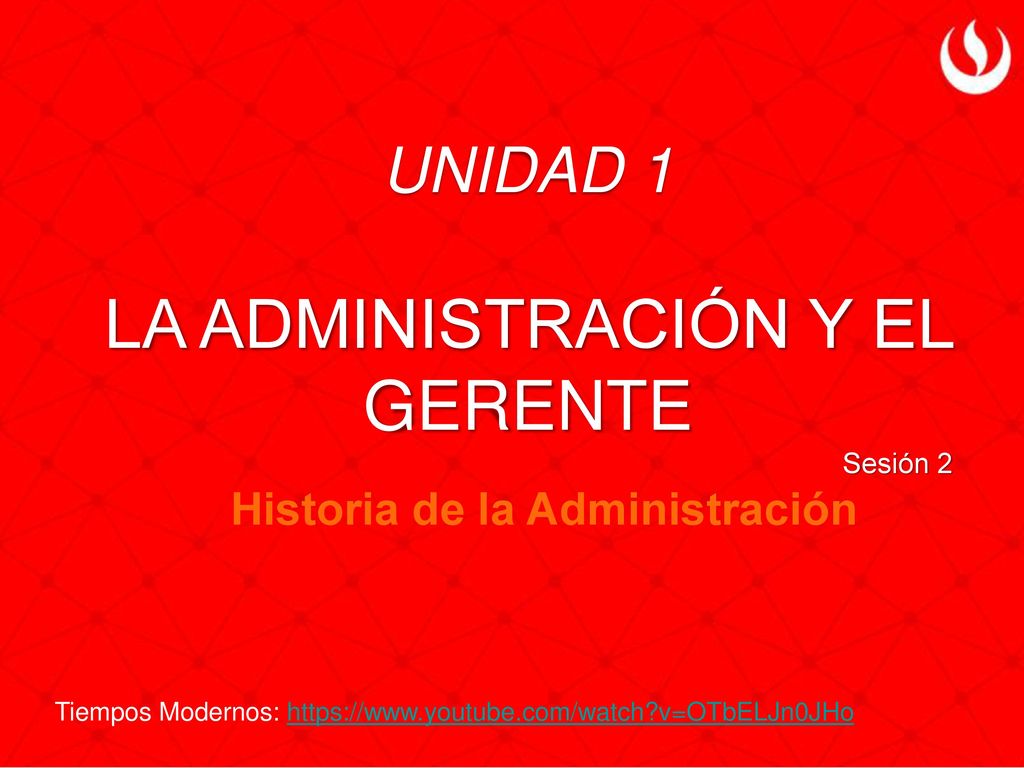 UNIDAD 1

LA ADMINISTRACIÓN Y EL GERENTE

Sesión 2

Historia de la Administración

Tiempos Modernos: https://www.youtube.com/watch?v=OTbELJn0JHo